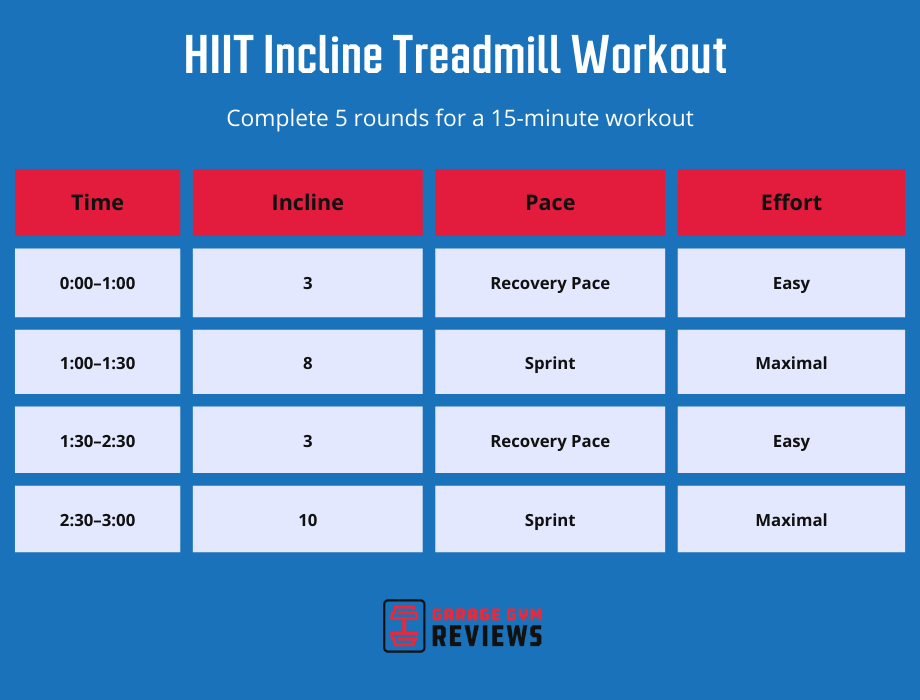 HIIT Incline Treadmill Workout

Complete 5 rounds for a 15-minute workout

| Time | Incline | Pace | Effort |
|---|---|---|---|
| 0:00–1:00 | 3 | Recovery Pace | Easy |
| 1:00–1:30 | 8 | Sprint | Maximal |
| 1:30–2:30 | 3 | Recovery Pace | Easy |
| 2:30–3:00 | 10 | Sprint | Maximal |

GARAGE GYM REVIEWS